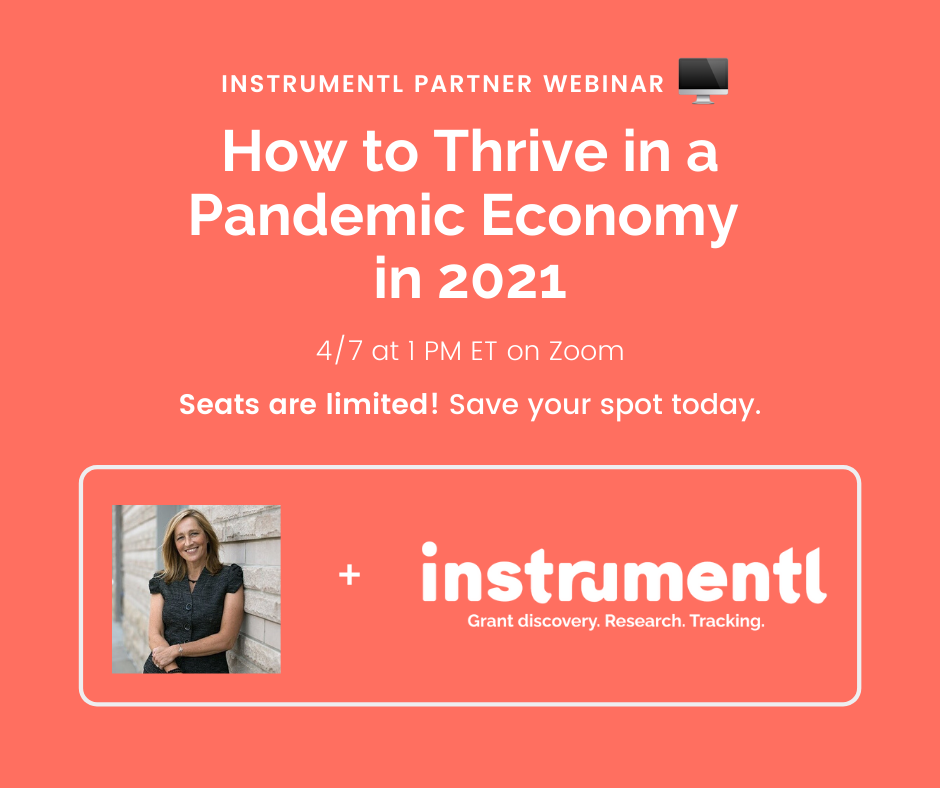 INSTRUMENTL PARTNER WEBINAR

How to Thrive in a Pandemic Economy in 2021

4/7 at 1 PM ET on Zoom

Seats are limited! Save your spot today.

+

instrumentl

Grant discovery. Research. Tracking.